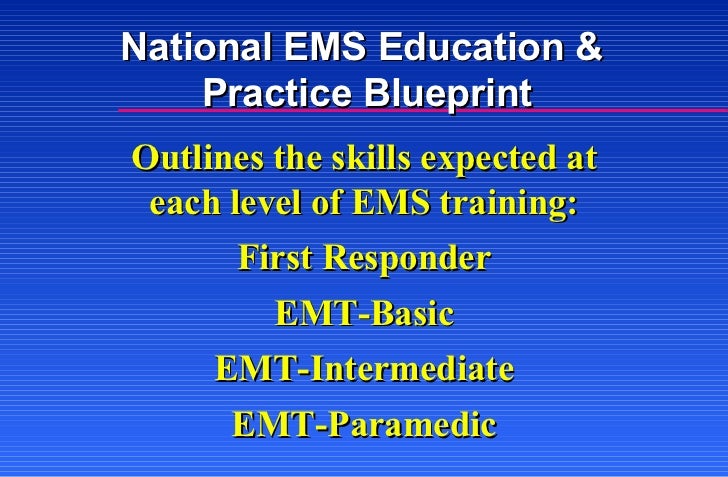 National EMS Education & Practice Blueprint

Outlines the skills expected at each level of EMS training:

First Responder

EMT-Basic

EMT-Intermediate

EMT-Paramedic